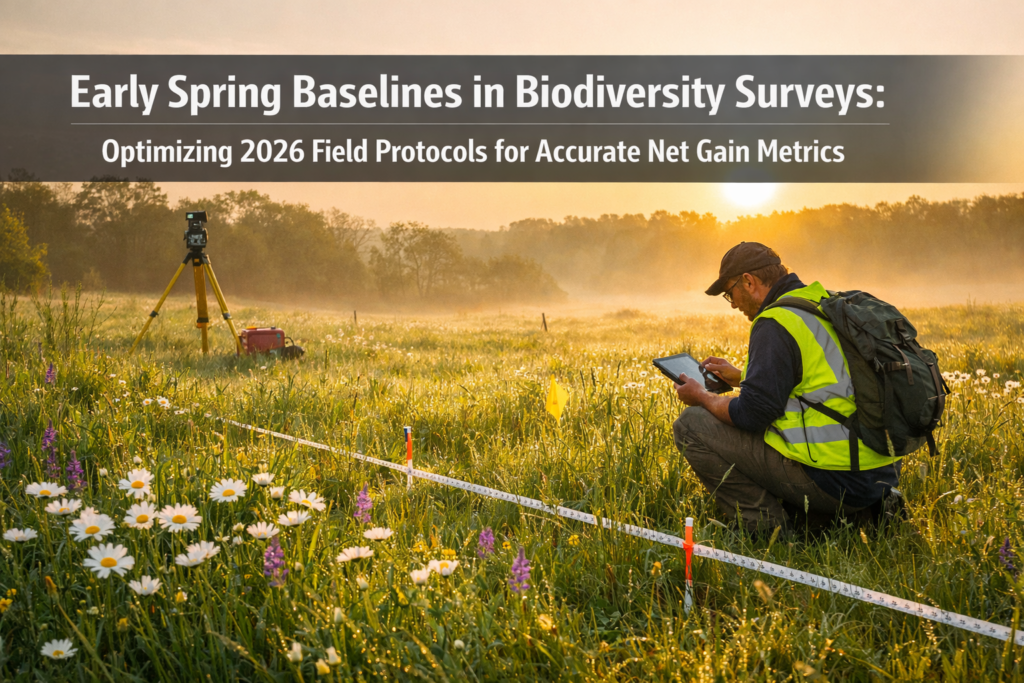 Early Spring Baselines in Biodiversity Surveys:

Optimizing 2026 Field Protocols for Accurate Net Gain Metrics